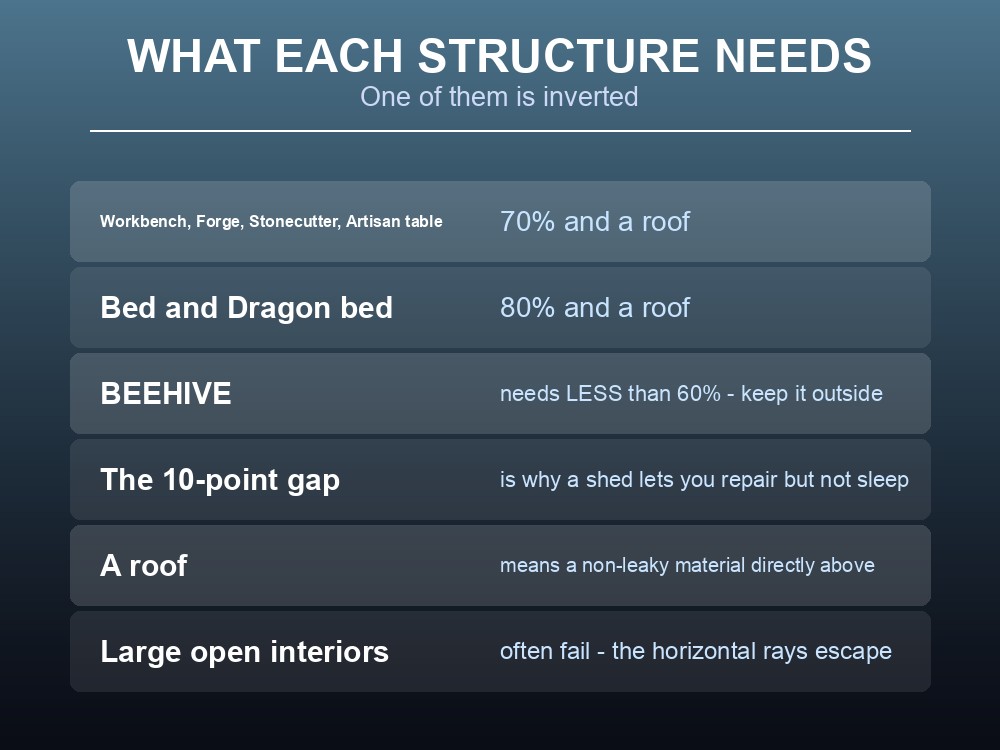 WHAT EACH STRUCTURE NEEDS
One of them is inverted

| | |
|---|---|
| Workbench, Forge, Stonecutter, Artisan table | 70% and a roof |
| Bed and Dragon bed | 80% and a roof |
| BEEHIVE | needs LESS than 60% - keep it outside |
| The 10-point gap | is why a shed lets you repair but not sleep |
| A roof | means a non-leaky material directly above |
| Large open interiors | often fail - the horizontal rays escape |